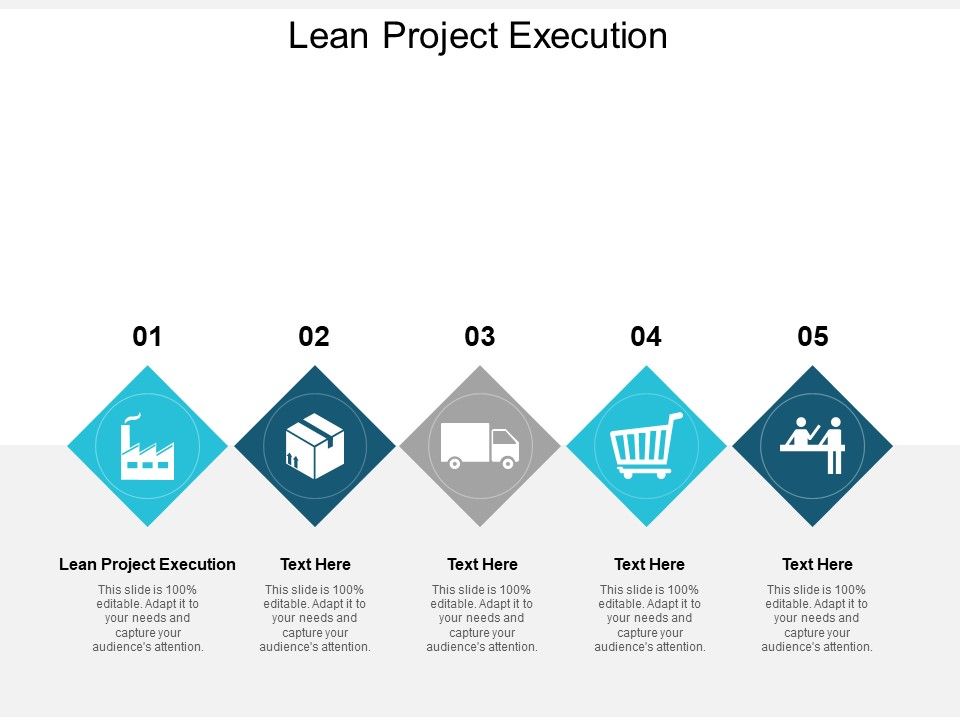 Lean Project Execution

01

Lean Project Execution

This slide is 100% editable. Adapt it to your needs and capture your audience's attention.

02

Text Here

This slide is 100% editable. Adapt it to your needs and capture your audience's attention.

03

Text Here

This slide is 100% editable. Adapt it to your needs and capture your audience's attention.

04

Text Here

This slide is 100% editable. Adapt it to your needs and capture your audience's attention.

05

Text Here

This slide is 100% editable. Adapt it to your needs and capture your audience's attention.